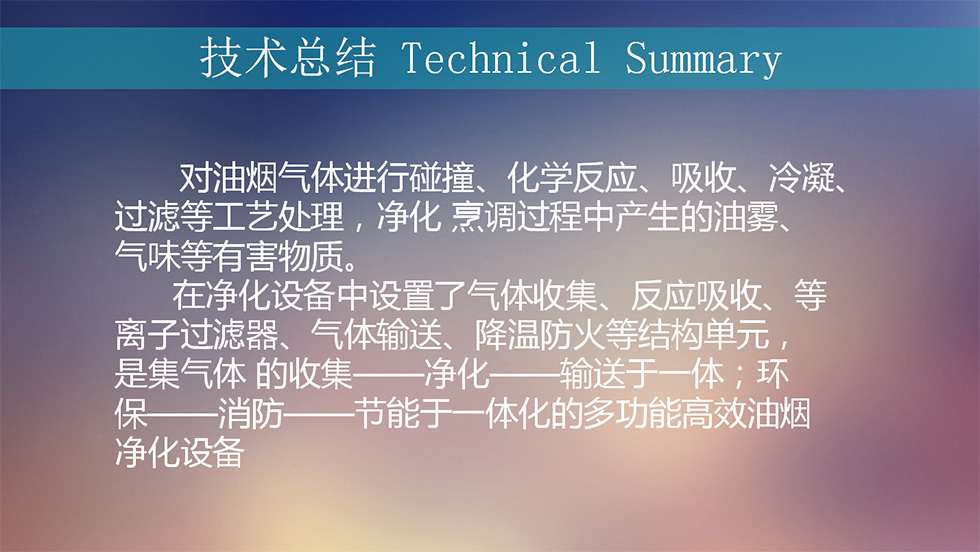 技术总结 Technical Summary

对油烟气体进行碰撞、化学反应、吸收、冷凝、过滤等工艺处理，净化 烹调过程中产生的油雾、气味等有害物质。

在净化设备中设置了气体收集、反应吸收、等离子过滤器、气体输送、降温防火等结构单元，是集气体 的收集——净化——输送于一体；环保——消防——节能于一体化的多功能高效油烟净化设备